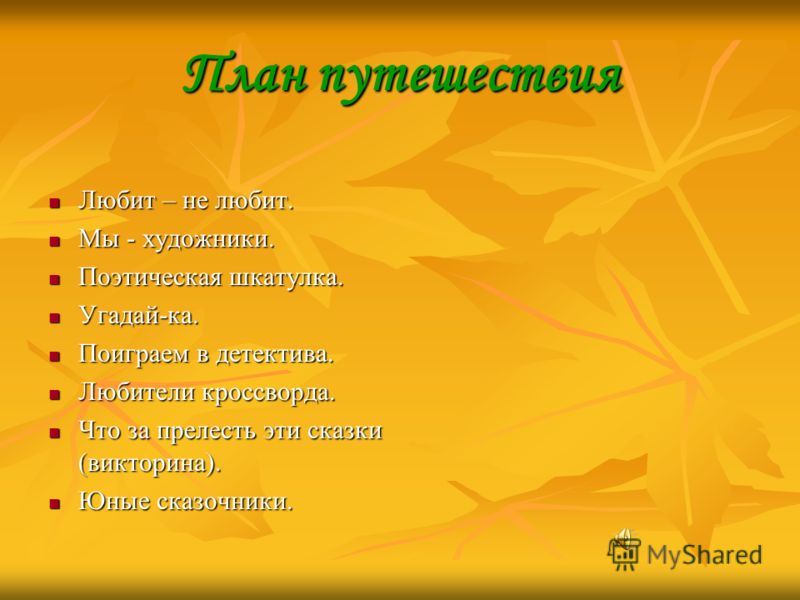 План путешествия

- Любит – не любит.
- Мы - художники.
- Поэтическая шкатулка.
- Угадай-ка.
- Поиграем в детектива.
- Любители кроссворда.
- Что за прелесть эти сказки (викторина).
- Юные сказочники.

MyShared